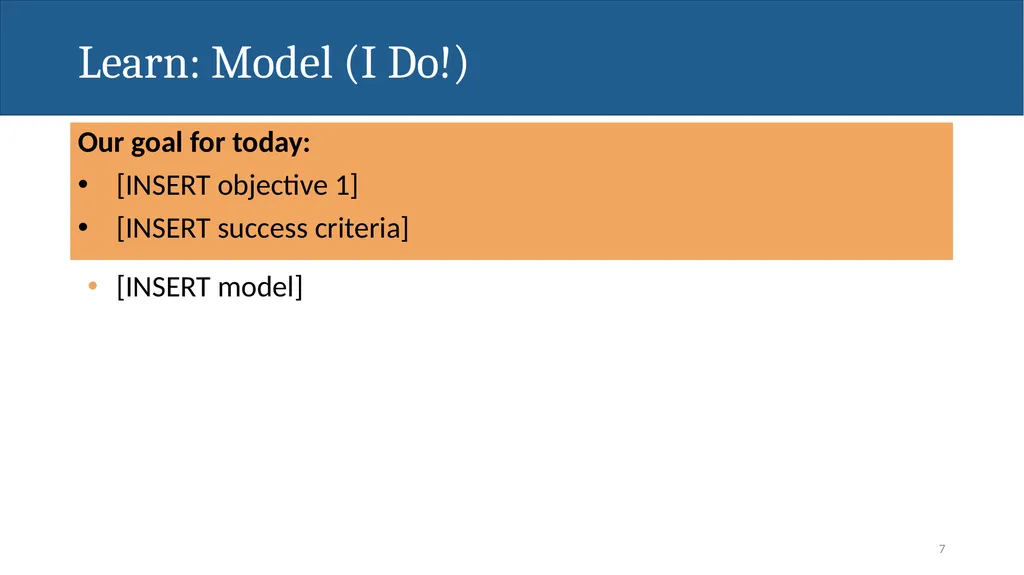 Learn: Model (I Do!)

Our goal for today:
• [INSERT objective 1]
• [INSERT success criteria]

• [INSERT model]

7